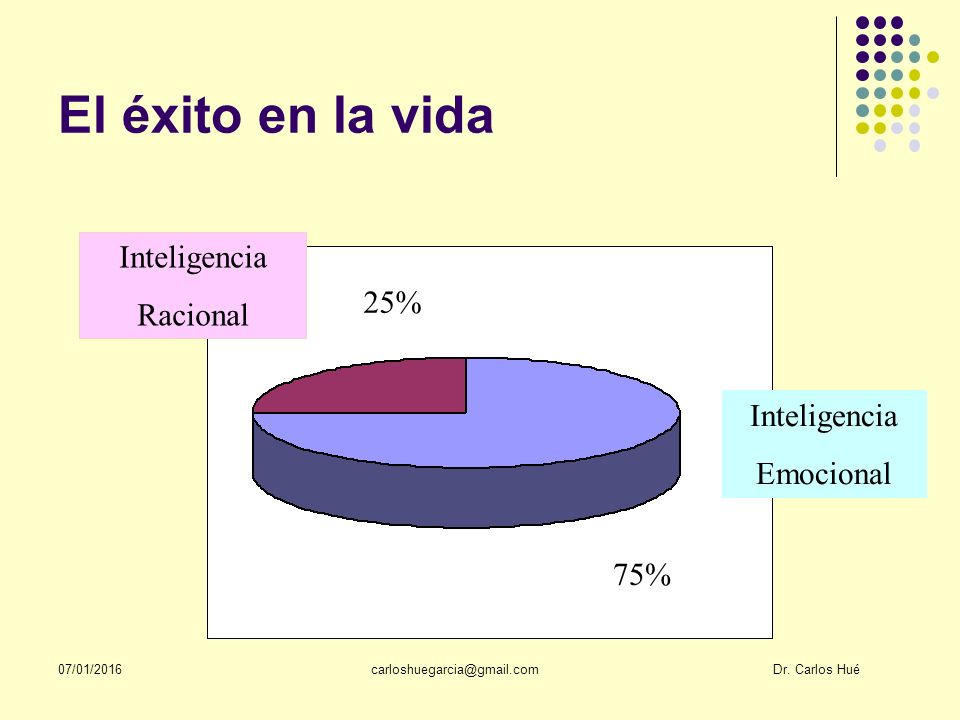 El éxito en la vida

Inteligencia
Racional

25%

Inteligencia
Emocional

75%

07/01/2016 carloshuegarcia@gmail.com Dr. Carlos Hué